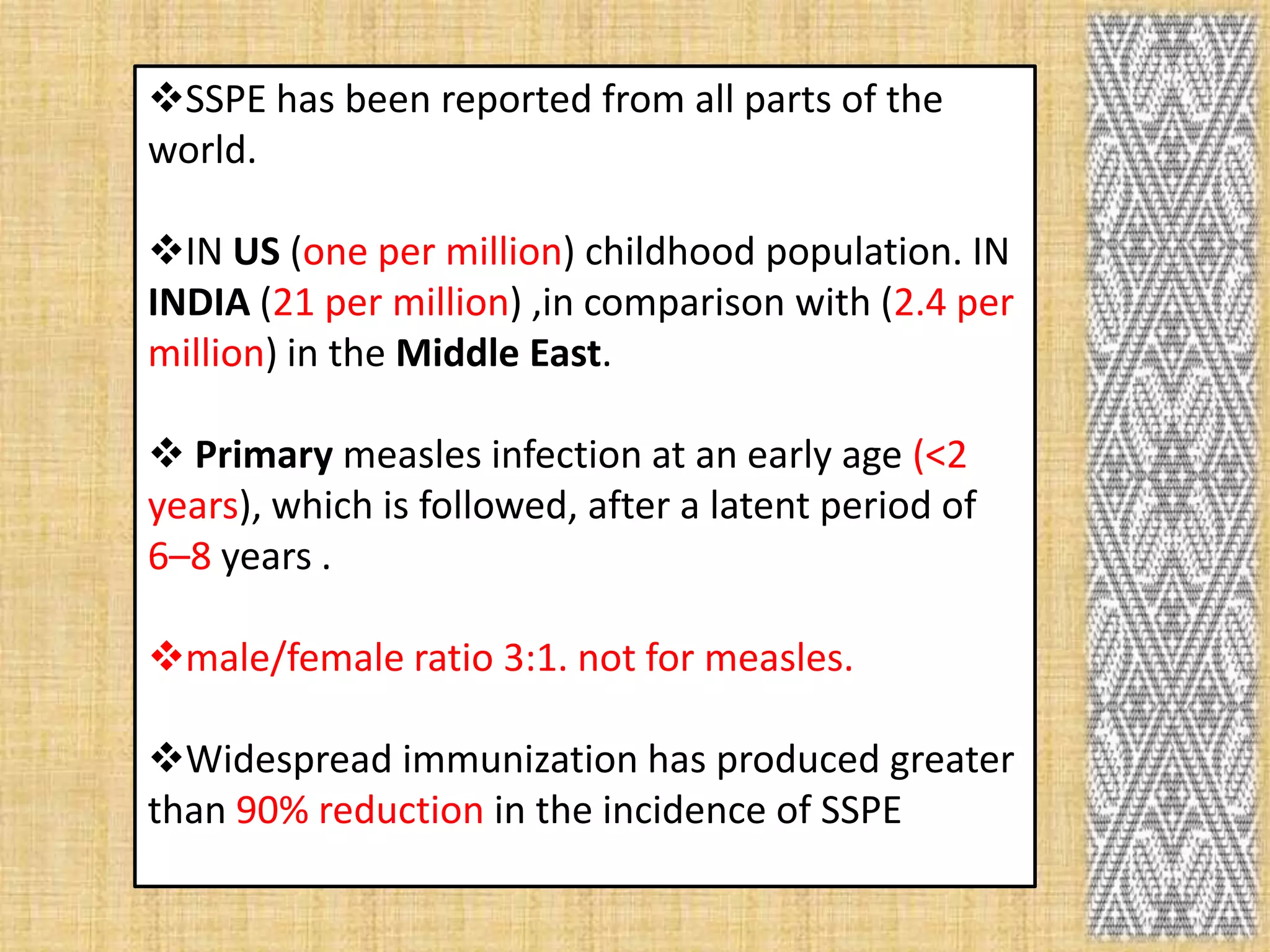 ❖SSPE has been reported from all parts of the world.

❖IN US (one per million) childhood population. IN INDIA (21 per million) ,in comparison with (2.4 per million) in the Middle East.

❖ Primary measles infection at an early age (<2 years), which is followed, after a latent period of 6–8 years .

❖male/female ratio 3:1. not for measles.

❖Widespread immunization has produced greater than 90% reduction in the incidence of SSPE